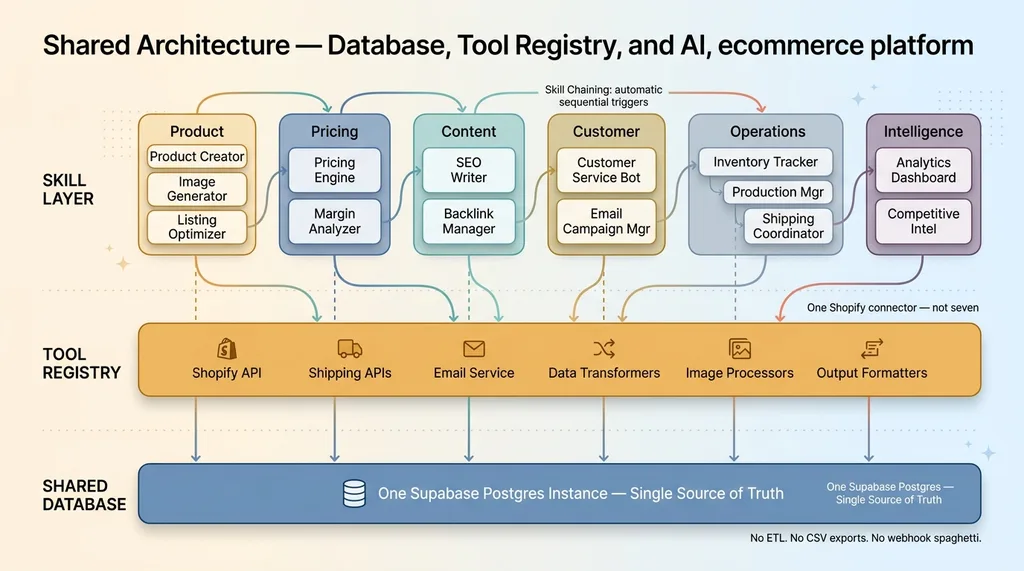 Shared Architecture — Database, Tool Registry, and AI, ecommerce platform

Skill Chaining: automatic sequential triggers

SKILL LAYER

Product
Product Creator
Image Generator
Listing Optimizer

Pricing
Pricing Engine
Margin Analyzer

Content
SEO Writer
Backlink Manager

Customer
Customer Service Bot
Email Campaign Mgr

Operations
Inventory Tracker
Production Mgr
Shipping Coordinator

Intelligence
Analytics Dashboard
Competitive Intel

One Shopify connector — not seven

TOOL REGISTRY

Shopify API
Shipping APIs
Email Service
Data Transformers
Image Processors
Output Formatters

SHARED DATABASE

One Supabase Postgres Instance — Single Source of Truth

One Supabase Postgres — Single Source of Truth

No ETL. No CSV exports. No webhook spaghetti.